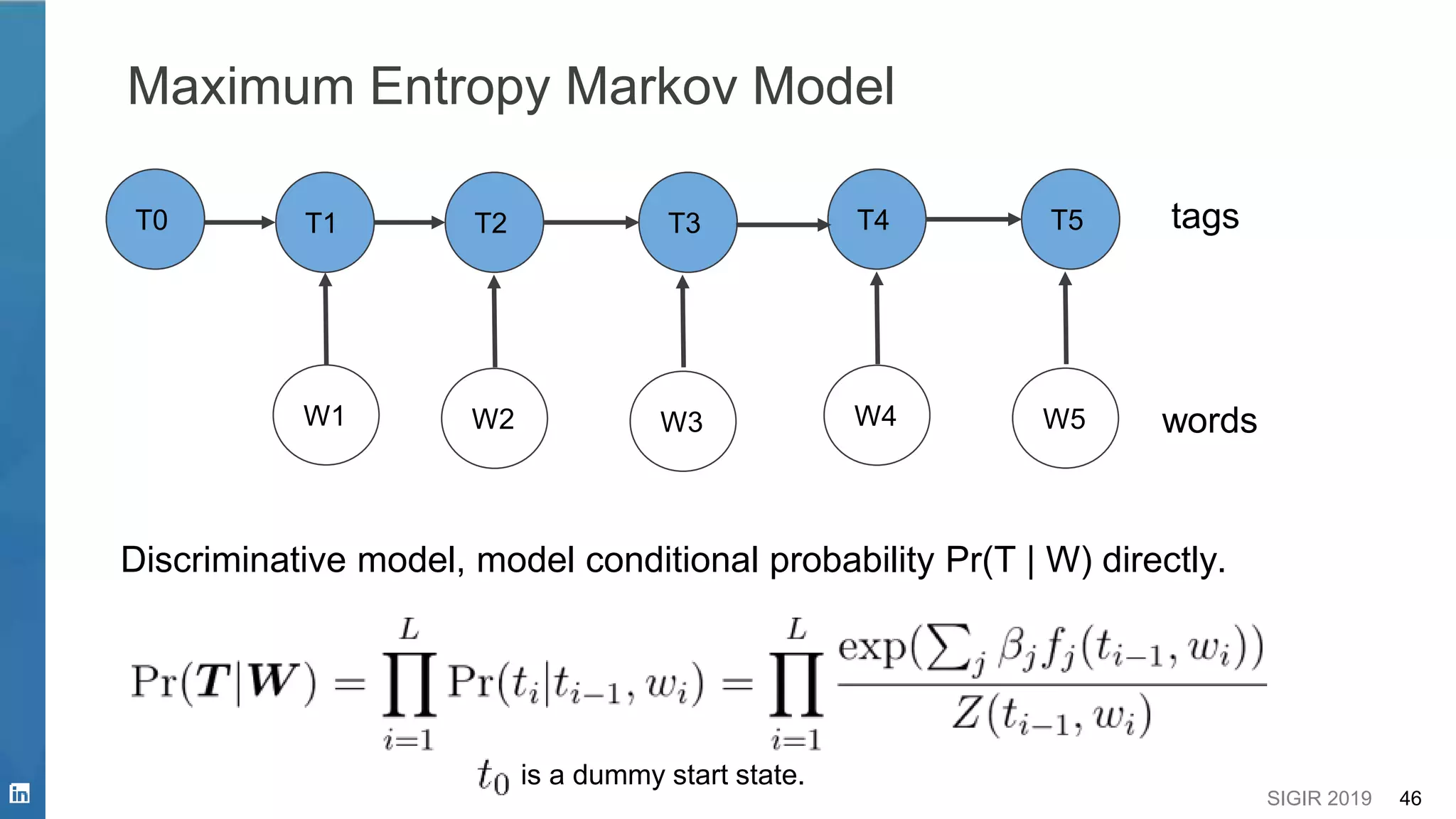 Maximum Entropy Markov Model

T0

T1

T2

T3

T4

T5

tags

W1

W2

W3

W4

W5

words

Discriminative model, model conditional probability Pr(T | W) directly.

$\Pr(\boldsymbol{T}|\boldsymbol{W}) = \prod_{i=1}^{L} \Pr(t_i|t_{i-1}, w_i) = \prod_{i=1}^{L} \frac{\exp(\sum_j \beta_j f_j(t_{i-1}, w_i))}{Z(t_{i-1}, w_i)}$

$t_0$ is a dummy start state.

in

SIGIR 2019

46